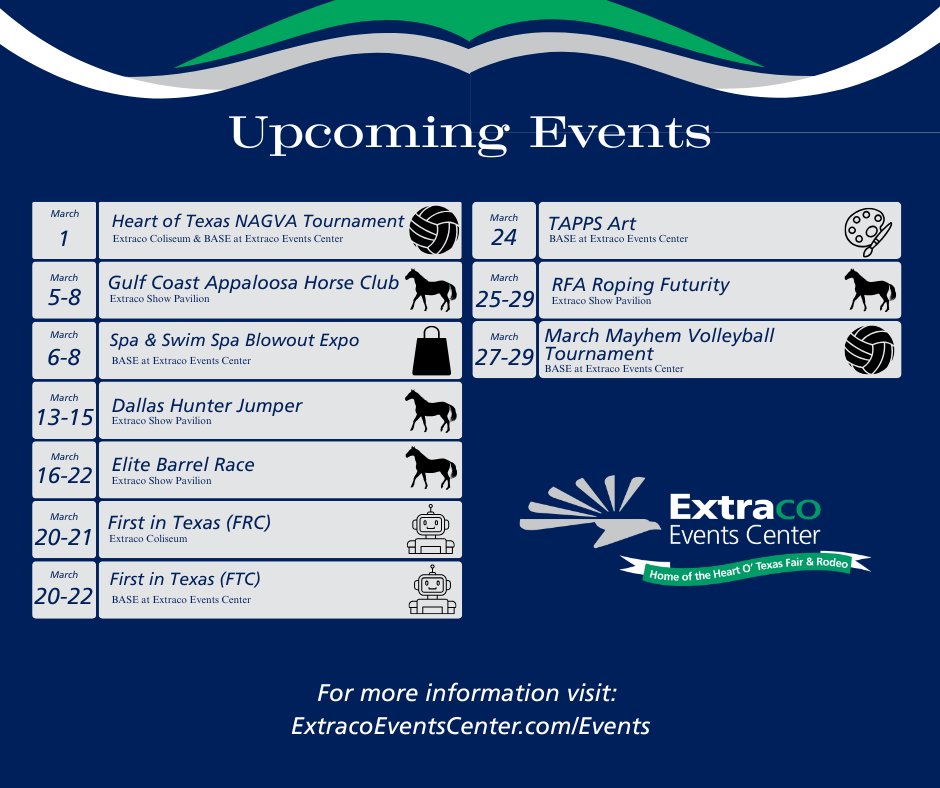 Upcoming Events

March
1
Heart of Texas NAGVA Tournament
Extraco Coliseum & BASE at Extraco Events Center

March
5-8
Gulf Coast Appaloosa Horse Club
Extraco Show Pavilion

March
6-8
Spa & Swim Spa Blowout Expo
BASE at Extraco Events Center

March
13-15
Dallas Hunter Jumper
Extraco Show Pavilion

March
16-22
Elite Barrel Race
Extraco Show Pavilion

March
20-21
First in Texas (FRC)
Extraco Coliseum

March
20-22
First in Texas (FTC)
BASE at Extraco Events Center

March
24
TAPPS Art
BASE at Extraco Events Center

March
25-29
RFA Roping Futurity
Extraco Show Pavilion

March
27-29
March Mayhem Volleyball Tournament
BASE at Extraco Events Center

Extraco Events Center
Home of the Heart O' Texas Fair & Rodeo

For more information visit:
ExtracoEventsCenter.com/Events